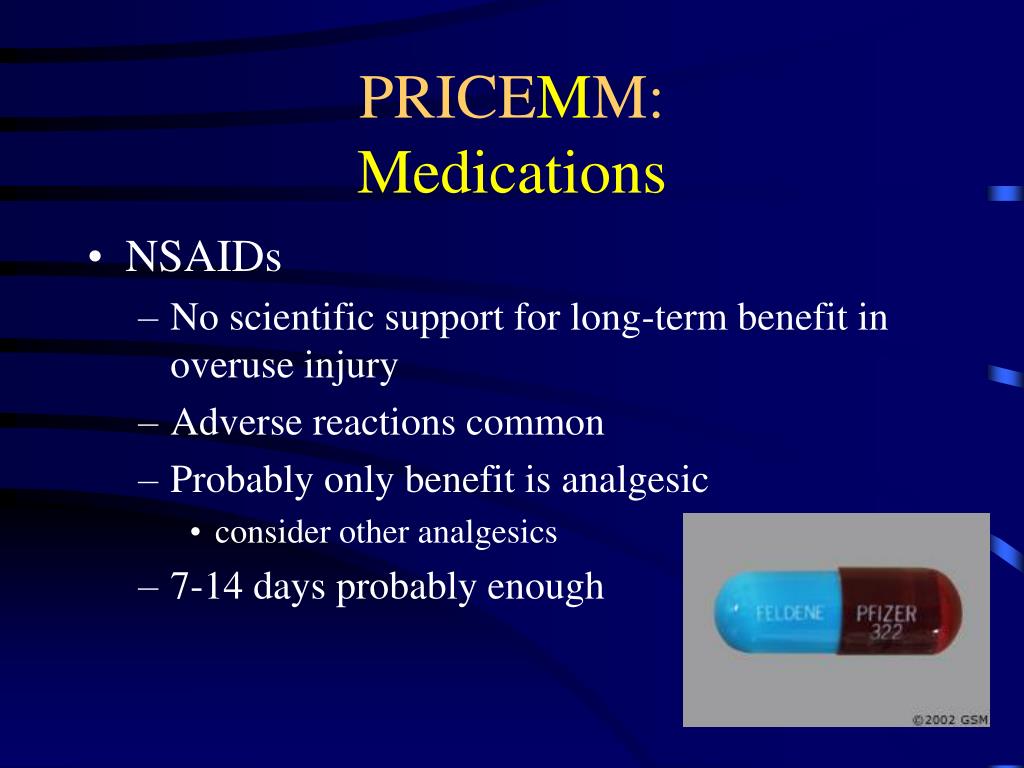 PRICEMM:
Medications

• NSAIDs
– No scientific support for long-term benefit in overuse injury
– Adverse reactions common
– Probably only benefit is analgesic
• consider other analgesics
– 7-14 days probably enough

FELDENE PFIZER 322

©2002 GSM